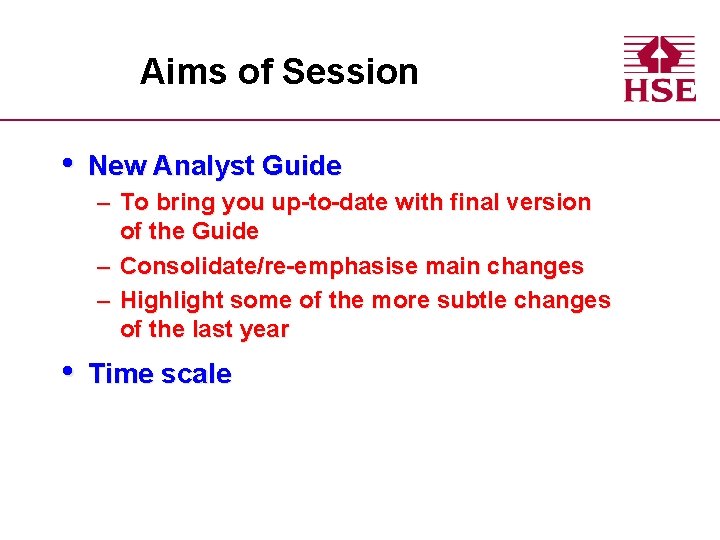 Aims of Session

HSE

• New Analyst Guide
– To bring you up-to-date with final version of the Guide
– Consolidate/re-emphasise main changes
– Highlight some of the more subtle changes of the last year

• Time scale